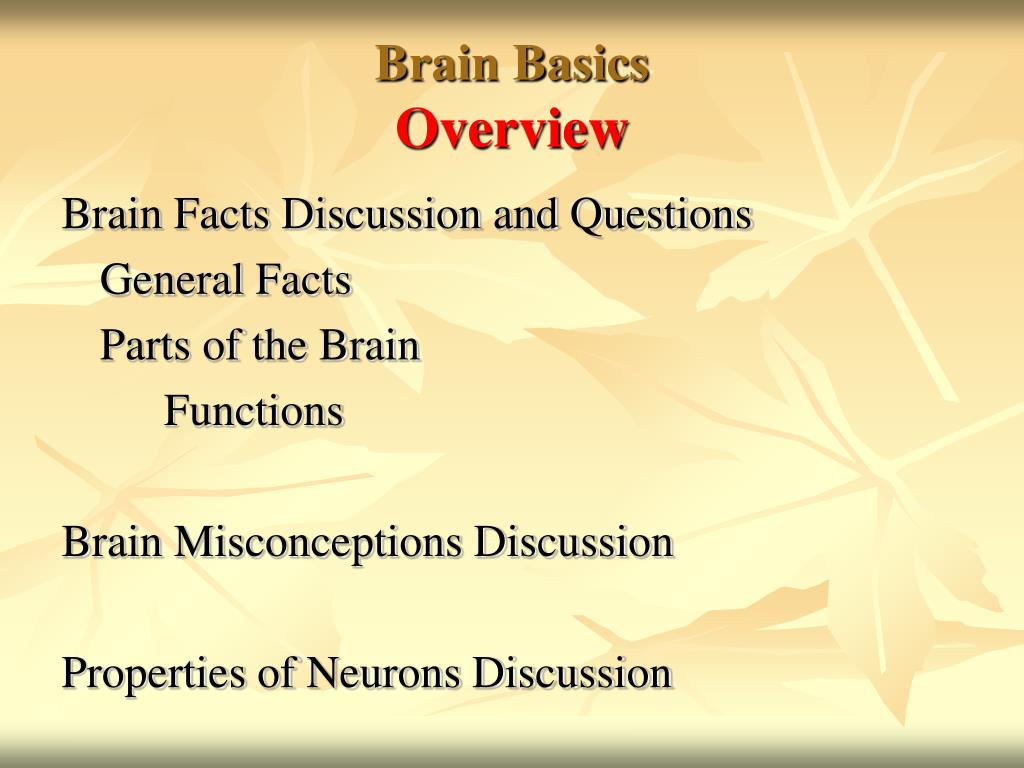 Brain Basics
Overview

Brain Facts Discussion and Questions
General Facts
Parts of the Brain
Functions

Brain Misconceptions Discussion

Properties of Neurons Discussion